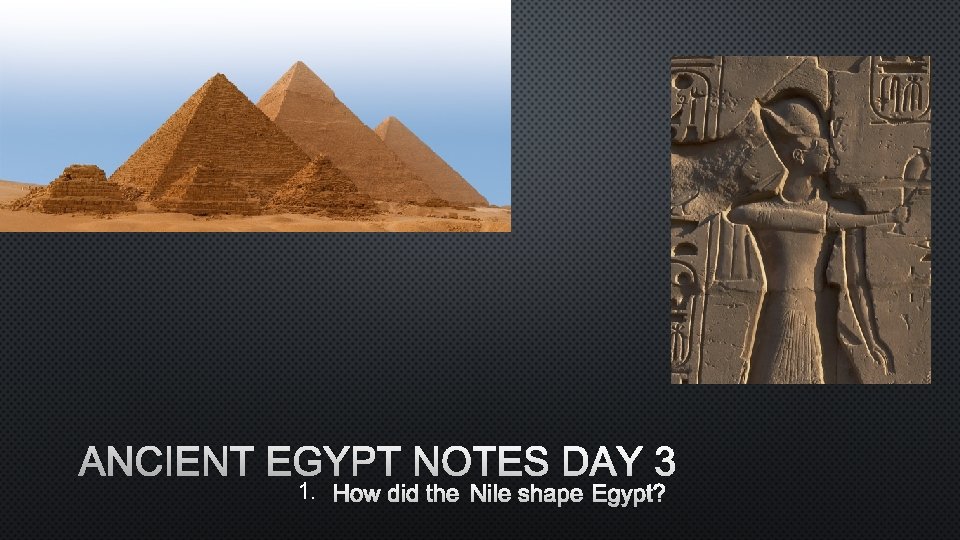 ANCIENT EGYPT NOTES DAY 3

1. How did the Nile shape Egypt?